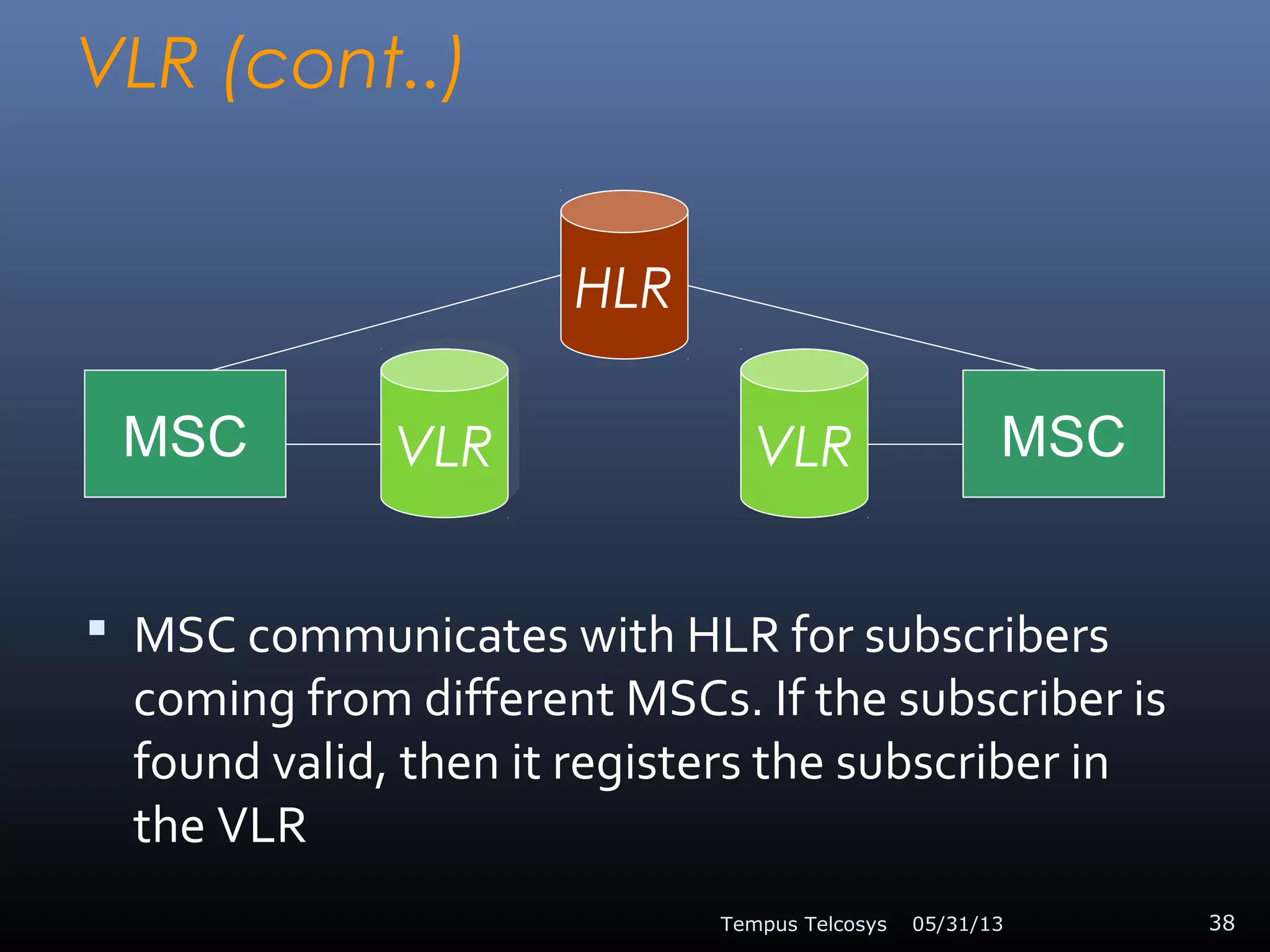 VLR (cont..)

HLR

MSC

VLR

VLR

MSC

▪ MSC communicates with HLR for subscribers coming from different MSCs. If the subscriber is found valid, then it registers the subscriber in the VLR

Tempus Telcosys 05/31/13 38